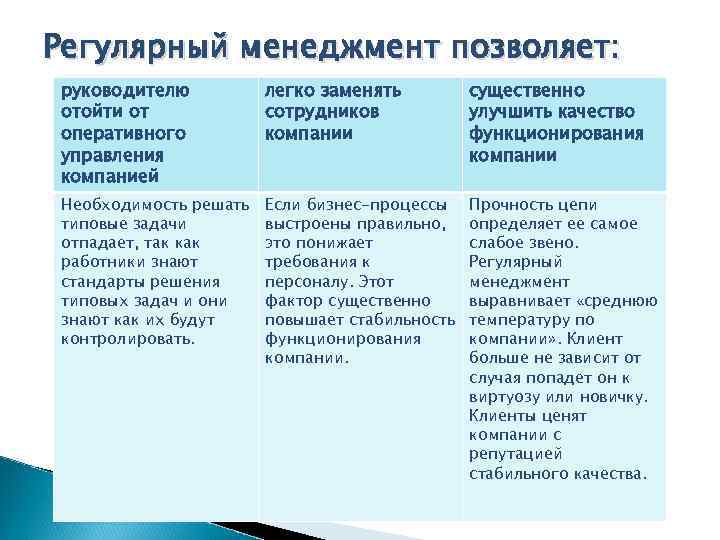 Регулярный менеджмент позволяет:

| руководителю отойти от оперативного управления компанией | легко заменять сотрудников компании | существенно улучшить качество функционирования компании |
|---|---|---|
| Необходимость решать типовые задачи отпадает, так как работники знают стандарты решения типовых задач и они знают как их будут контролировать. | Если бизнес-процессы выстроены правильно, это понижает требования к персоналу. Этот фактор существенно повышает стабильность функционирования компании. | Прочность цепи определяет ее самое слабое звено. Регулярный менеджмент выравнивает «среднюю температуру по компании». Клиент больше не зависит от случая попадет он к виртуозу или новичку. Клиенты ценят компании с репутацией стабильного качества. |